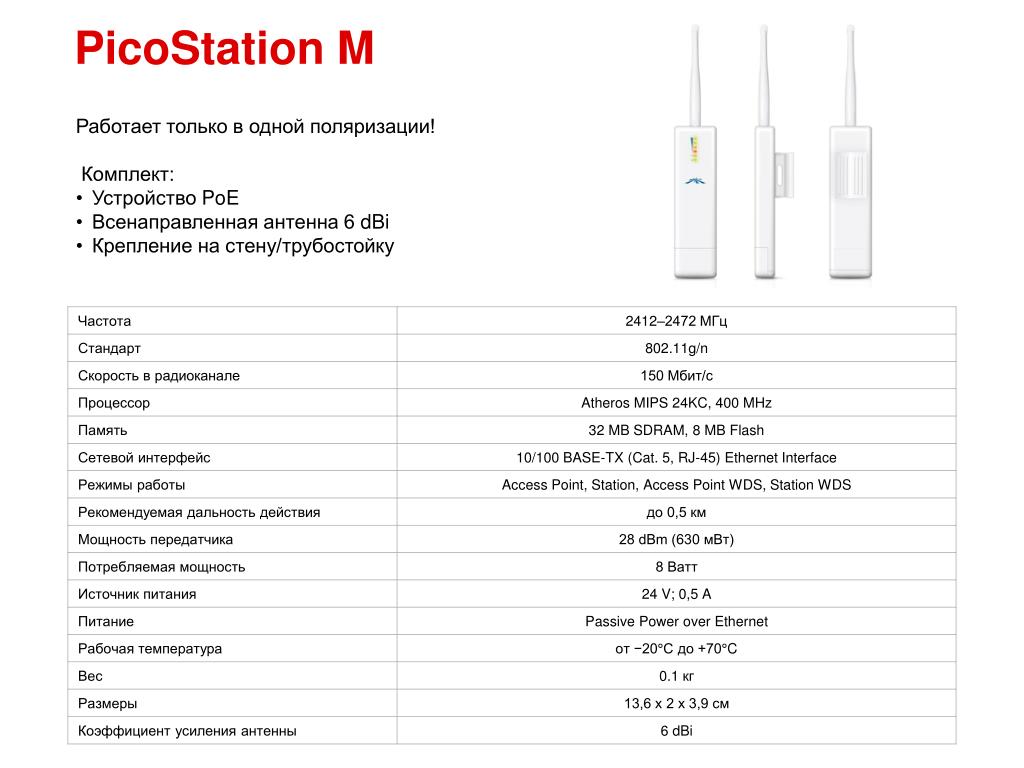 PicoStation M

Работает только в одной поляризации!

Комплект:
• Устройство PoE
• Всенаправленная антенна 6 dBi
• Крепление на стену/трубостойку

| Частота | 2412–2472 МГц |
|---|---|
| Стандарт | 802.11g/n |
| Скорость в радиоканале | 150 Мбит/с |
| Процессор | Atheros MIPS 24KC, 400 MHz |
| Память | 32 MB SDRAM, 8 MB Flash |
| Сетевой интерфейс | 10/100 BASE-TX (Cat. 5, RJ-45) Ethernet Interface |
| Режимы работы | Access Point, Station, Access Point WDS, Station WDS |
| Рекомендуемая дальность действия | до 0,5 км |
| Мощность передатчика | 28 dBm (630 мВт) |
| Потребляемая мощность | 8 Ватт |
| Источник питания | 24 V; 0,5 A |
| Питание | Passive Power over Ethernet |
| Рабочая температура | от −20°C до +70°C |
| Вес | 0.1 кг |
| Размеры | 13,6 x 2 x 3,9 см |
| Коэффициент усиления антенны | 6 dBi |